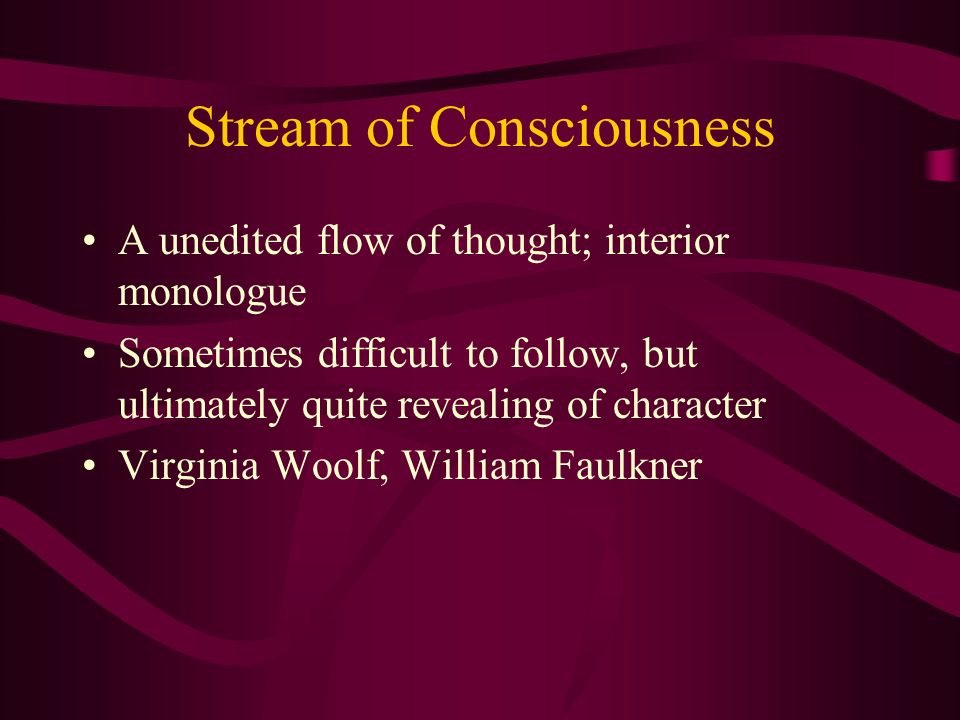 Stream of Consciousness

• A unedited flow of thought; interior monologue
• Sometimes difficult to follow, but ultimately quite revealing of character
• Virginia Woolf, William Faulkner